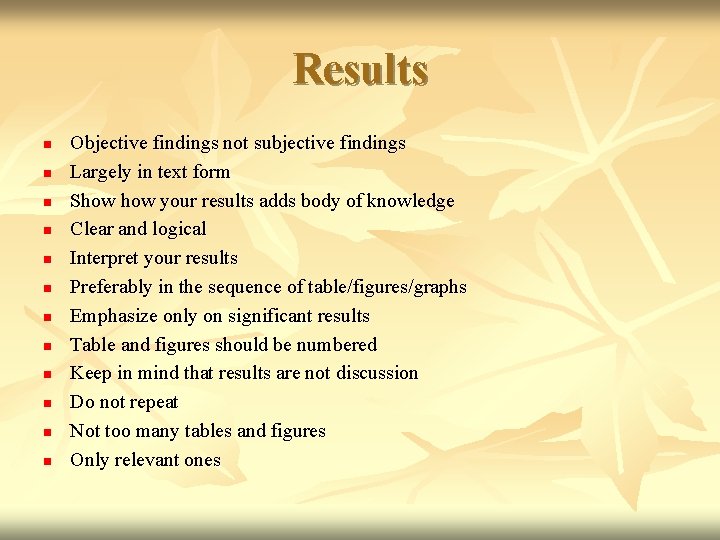 Results

- Objective findings not subjective findings
- Largely in text form
- Show how your results adds body of knowledge
- Clear and logical
- Interpret your results
- Preferably in the sequence of table/figures/graphs
- Emphasize only on significant results
- Table and figures should be numbered
- Keep in mind that results are not discussion
- Do not repeat
- Not too many tables and figures
- Only relevant ones